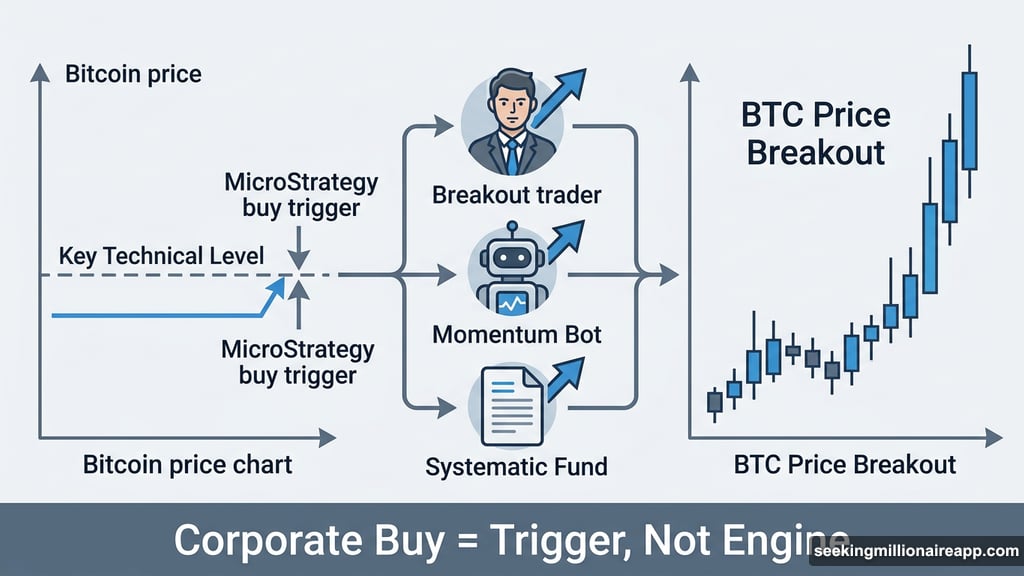 Bitcoin price

MicroStrategy buy trigger

Key Technical Level

MicroStrategy buy trigger

Bitcoin price chart

Breakout trader

Momentum Bot

Systematic Fund

BTC Price Breakout

BTC Price Breakout

Corporate Buy = Trigger, Not Engine

seekingmillionaireapp.com